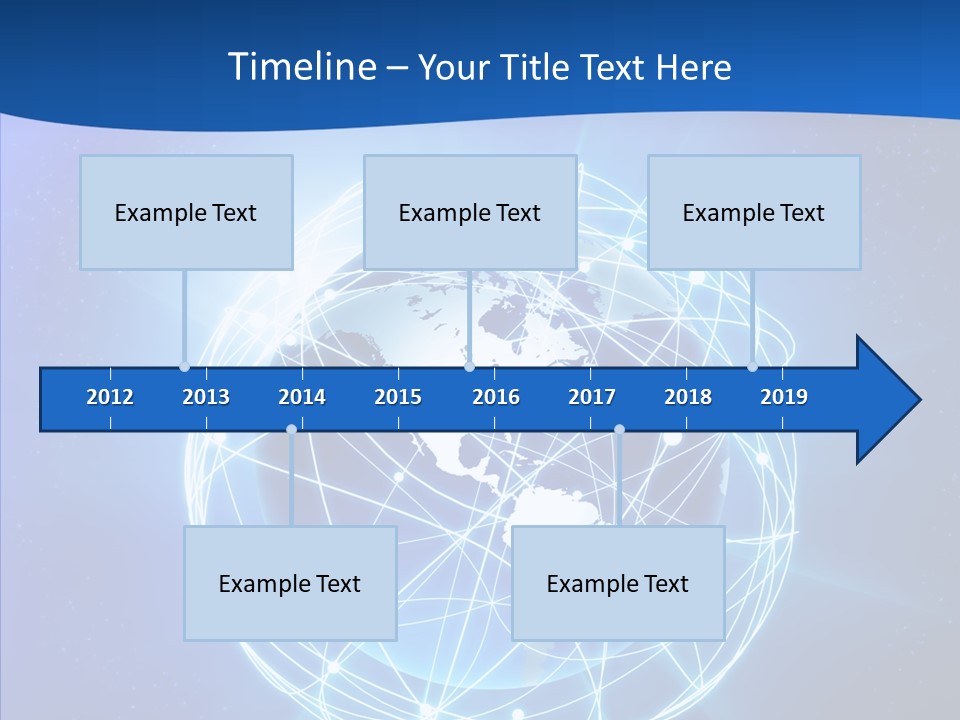 Timeline – Your Title Text Here

Example Text

Example Text

Example Text

2012 2013 2014 2015 2016 2017 2018 2019

Example Text

Example Text